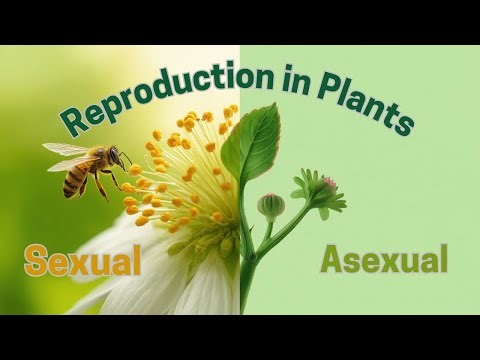 Reproduction in Plants

Sexual

Asexual